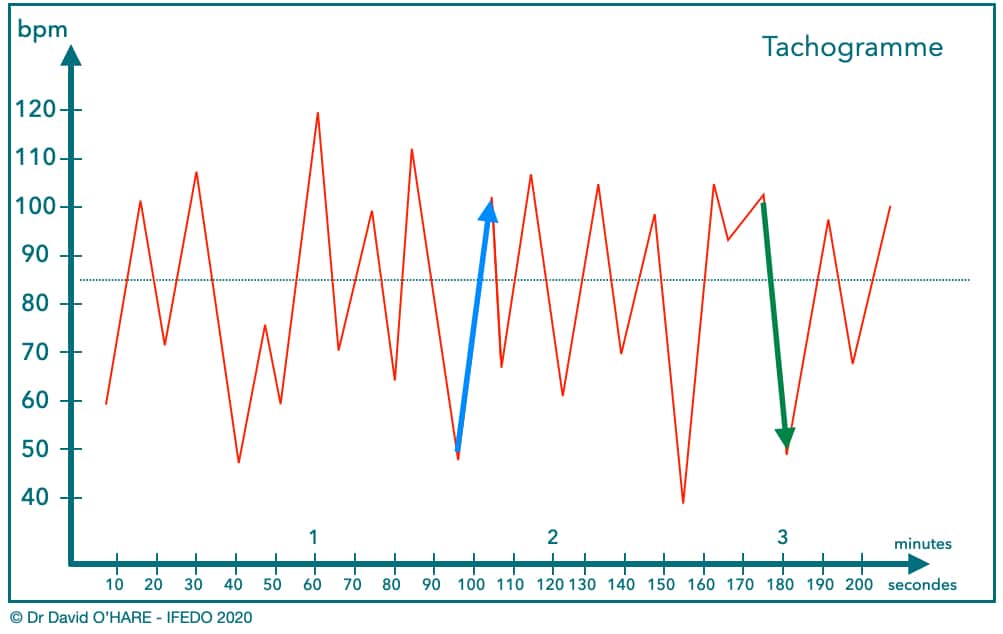 bpm

Tachogramme

120
110
100
90
80
70
60
50
40

1
2
3
minutes

10 20 30 40 50 60 70 80 90 100 110 120 130 140 150 160 170 180 190 200
secondes

© Dr David O'HARE - IFEDO 2020